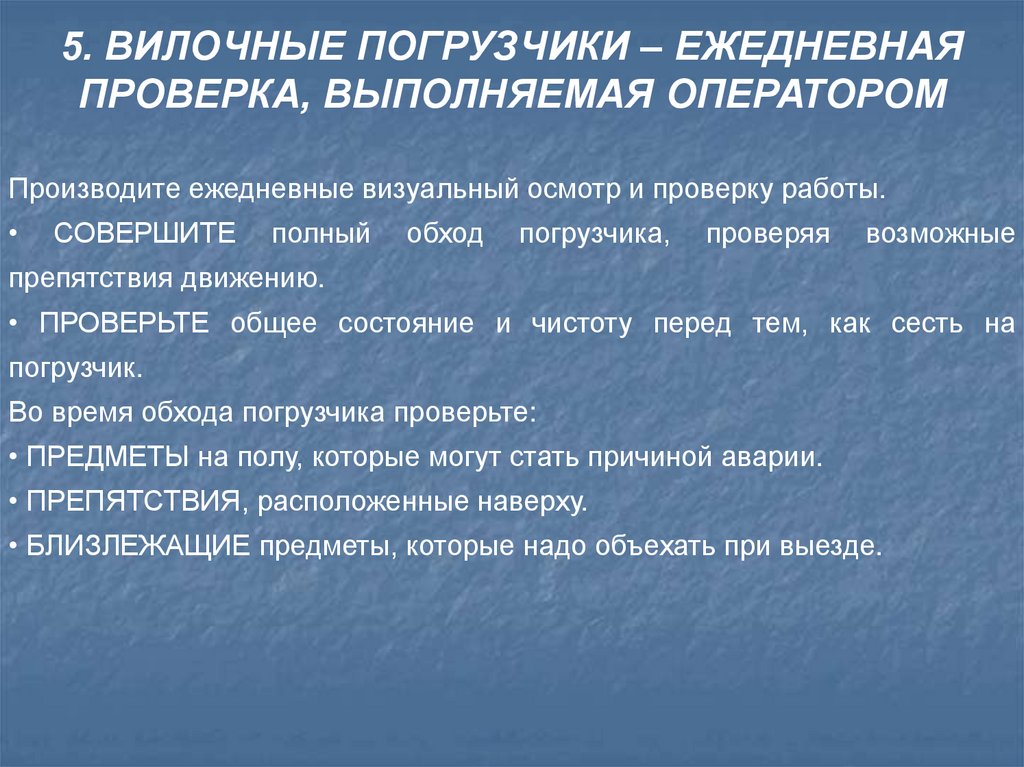 5. ВИЛОЧНЫЕ ПОГРУЗЧИКИ – ЕЖЕДНЕВНАЯ ПРОВЕРКА, ВЫПОЛНЯЕМАЯ ОПЕРАТОРОМ

Производите ежедневные визуальный осмотр и проверку работы.
• СОВЕРШИТЕ полный обход погрузчика, проверяя возможные препятствия движению.
• ПРОВЕРЬТЕ общее состояние и чистоту перед тем, как сесть на погрузчик.
Во время обхода погрузчика проверьте:
• ПРЕДМЕТЫ на полу, которые могут стать причиной аварии.
• ПРЕПЯТСТВИЯ, расположенные наверху.
• БЛИЗЛЕЖАЩИЕ предметы, которые надо объехать при выезде.